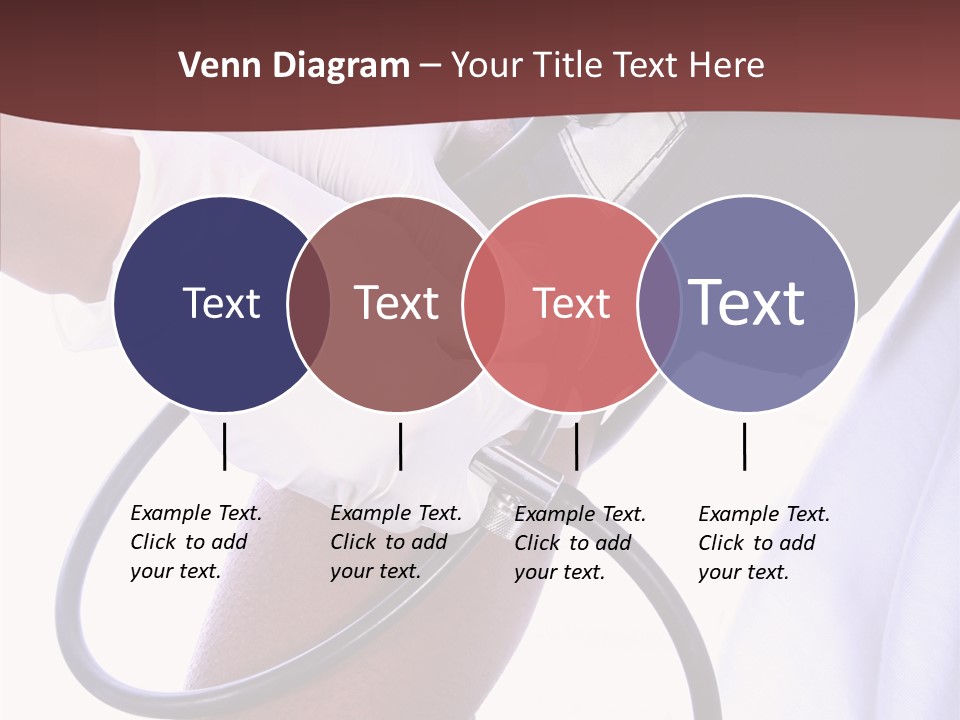 Venn Diagram – Your Title Text Here

Text

Text

Text

Text

Example Text. Click to add your text.

Example Text. Click to add your text.

Example Text. Click to add your text.

Example Text. Click to add your text.